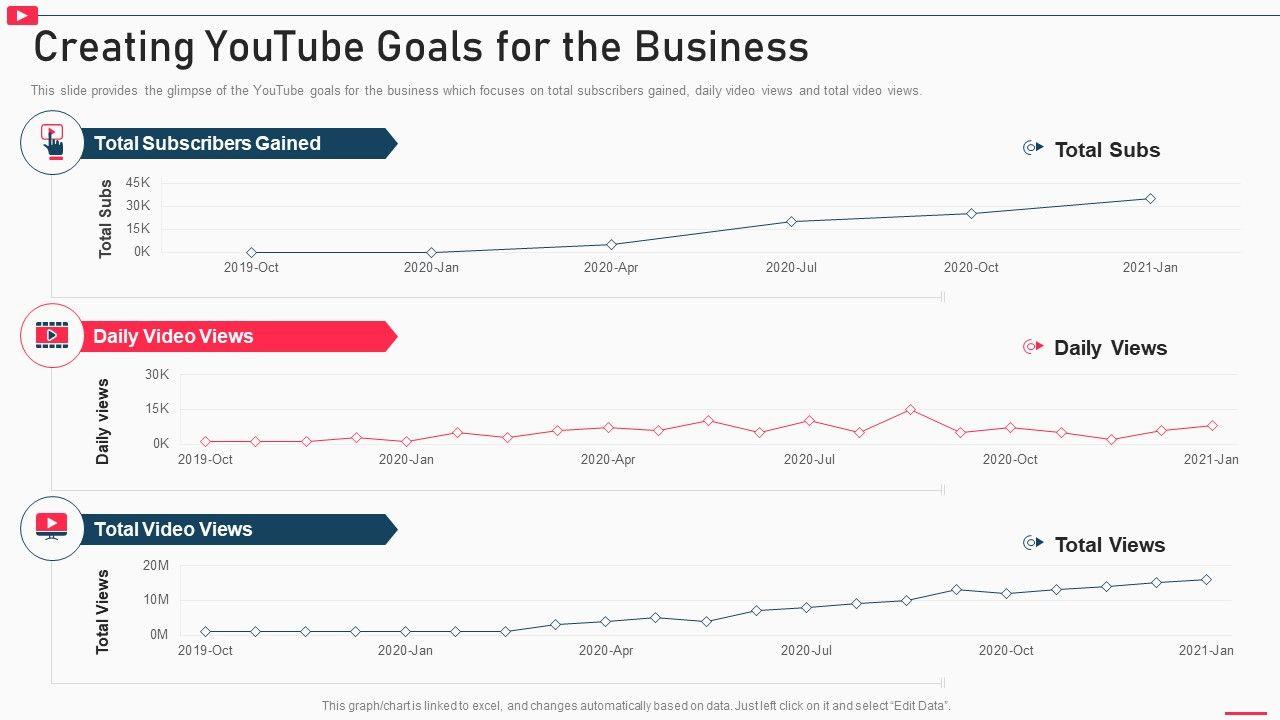 Creating YouTube Goals for the Business

This slide provides the glimpse of the YouTube goals for the business which focuses on total subscribers gained, daily video views and total video views.

Total Subscribers Gained

Total Subs

Total Subs
45K
30K
15K
0K
2019-Oct
2020-Jan
2020-Apr
2020-Jul
2020-Oct
2021-Jan

Daily Video Views

Daily Views

Daily views
30K
15K
0K
2019-Oct
2020-Jan
2020-Apr
2020-Jul
2020-Oct
2021-Jan

Total Video Views

Total Views

Total Views
20M
10M
0M
2019-Oct
2020-Jan
2020-Apr
2020-Jul
2020-Oct
2021-Jan

This graph/chart is linked to excel, and changes automatically based on data. Just left click on it and select "Edit Data".